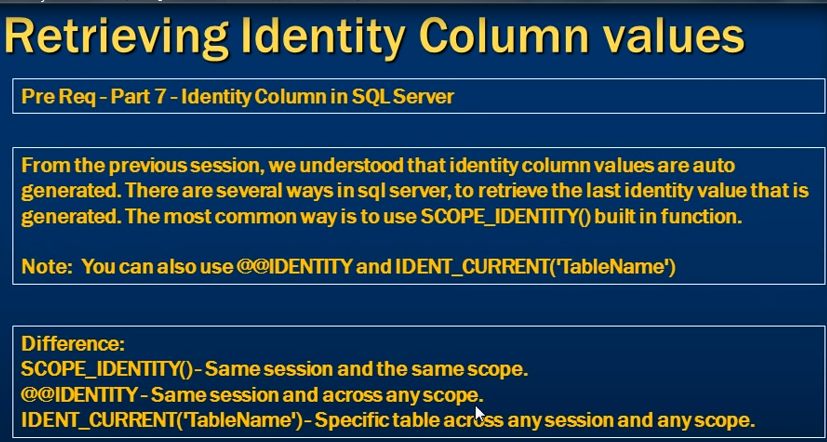 Retrieving Identity Column values

Pre Req - Part 7 - Identity Column in SQL Server

From the previous session, we understood that identity column values are auto generated. There are several ways in sql server, to retrieve the last identity value that is generated. The most common way is to use SCOPE_IDENTITY() built in function.

Note: You can also use @@IDENTITY and IDENT_CURRENT('TableName')

Difference:
SCOPE_IDENTITY() - Same session and the same scope.
@@IDENTITY - Same session and across any scope.
IDENT_CURRENT('TableName') - Specific table across any session and any scope.